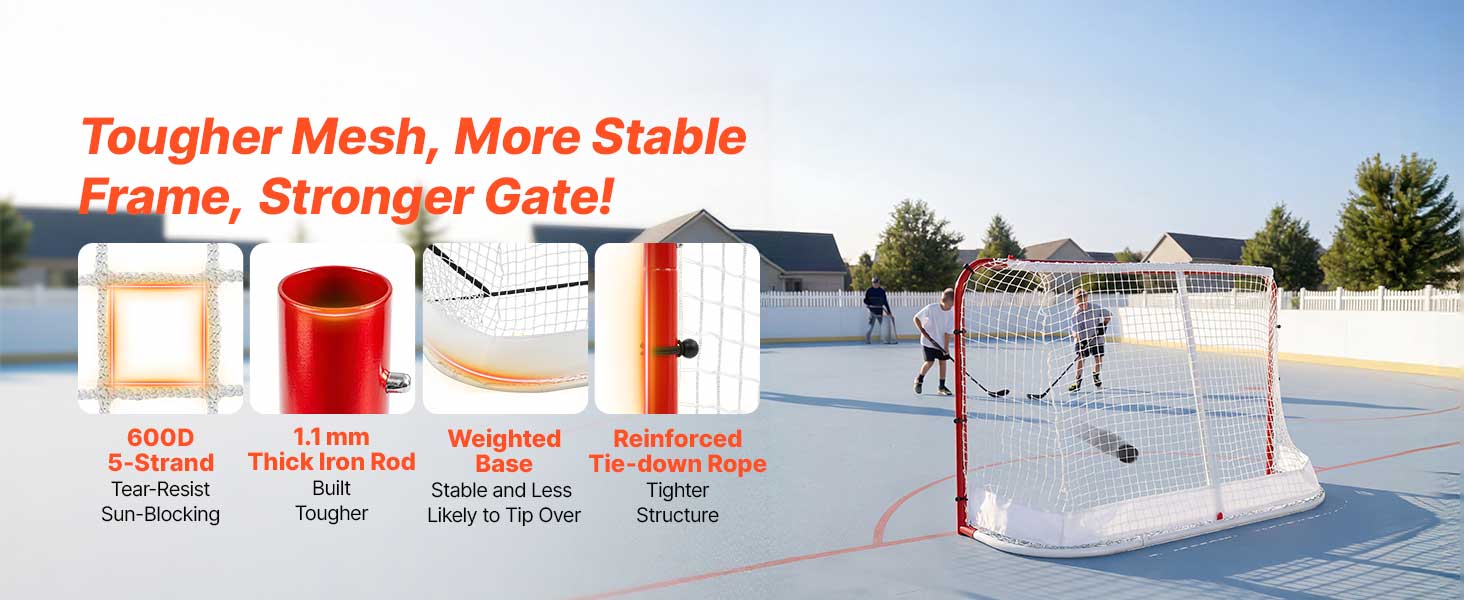 Tougher Mesh, More Stable Frame, Stronger Gate!

600D
5-Strand
Tear-Resist
Sun-Blocking

1.1 mm
Thick Iron Rod
Built
Tougher

Weighted
Base
Stable and Less
Likely to Tip Over

Reinforced
Tie-down Rope
Tighter
Structure